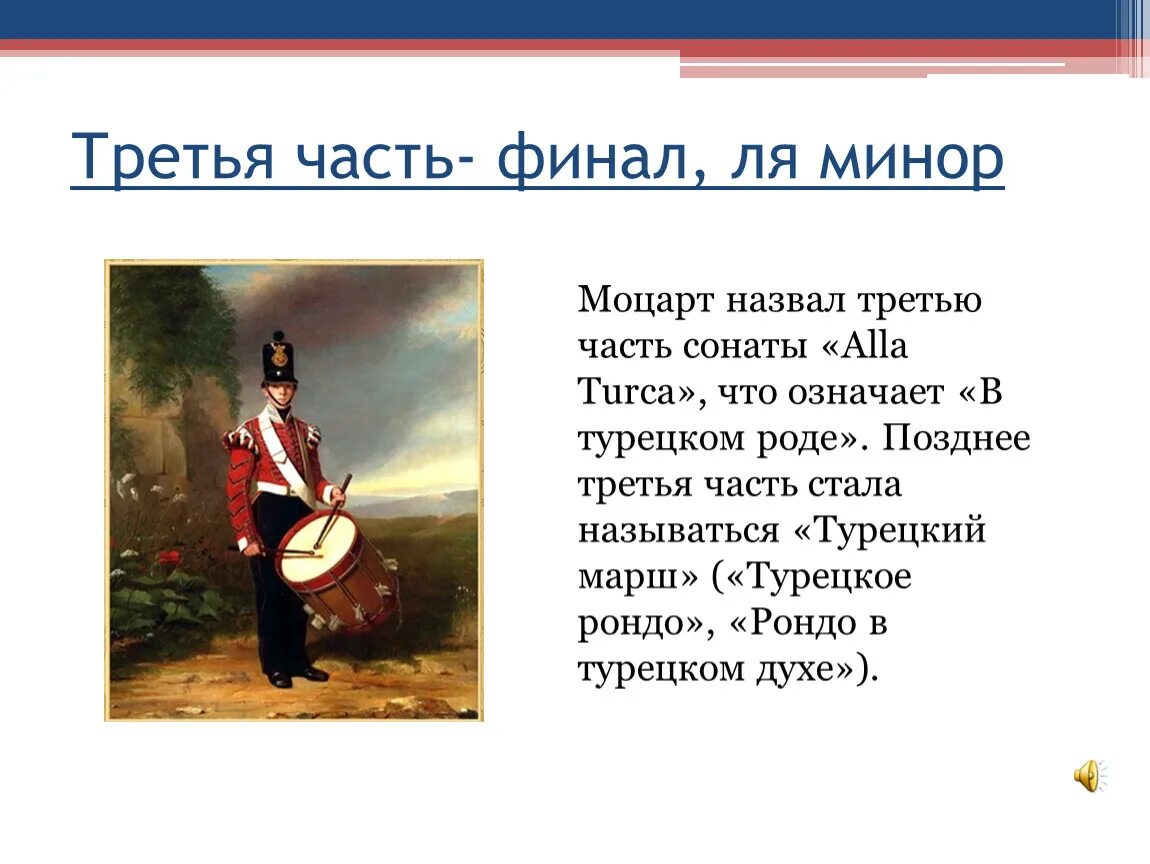 Третья часть- финал, ля минор

Моцарт назвал третью часть сонаты «Alla Turca», что означает «В турецком роде». Позднее третья часть стала называться «Турецкий марш» («Турецкое рондо», «Рондо в турецком духе»).